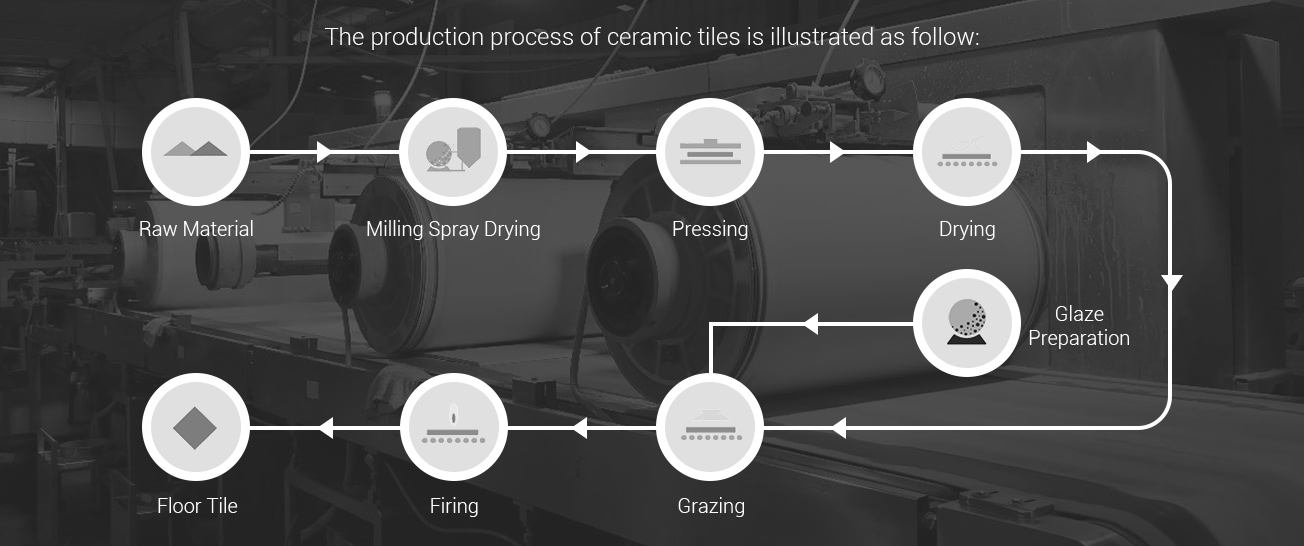 The production process of ceramic tiles is illustrated as follow:

Raw Material

Milling Spray Drying

Pressing

Drying

Glaze Preparation

Grazing

Firing

Floor Tile